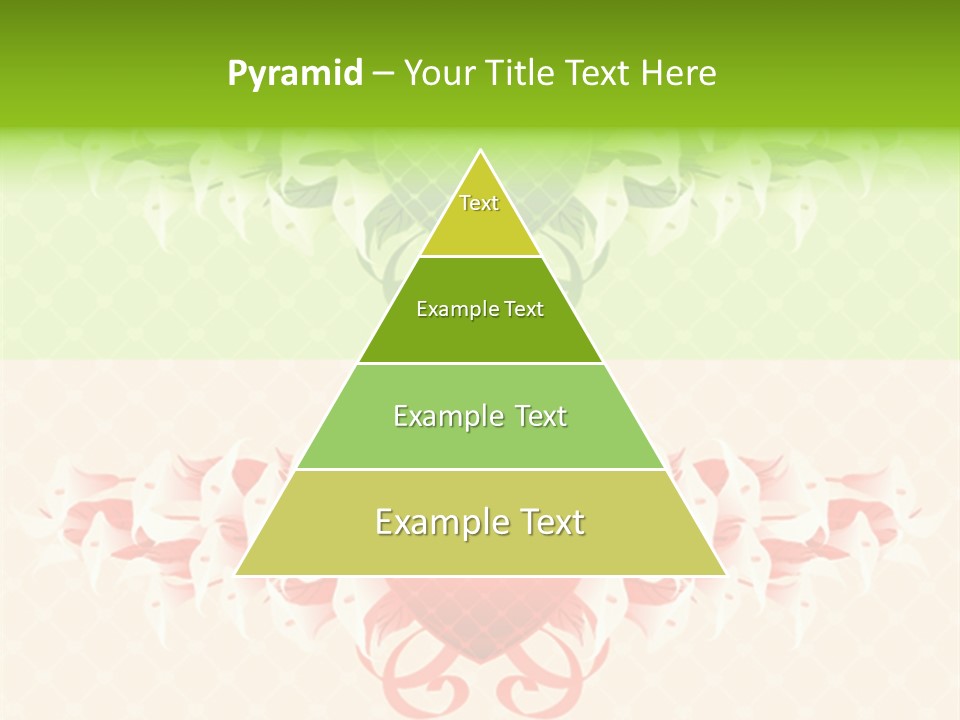 Pyramid – Your Title Text Here

Text

Example Text

Example Text

Example Text